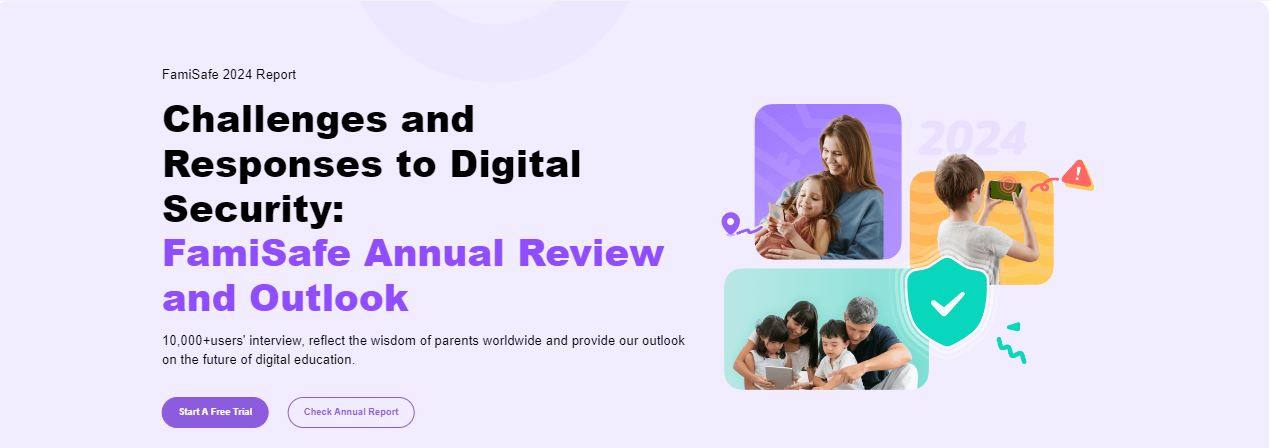 FamiSafe 2024 Report

Challenges and Responses to Digital Security:
FamiSafe Annual Review and Outlook

10,000+users' interview, reflect the wisdom of parents worldwide and provide our outlook on the future of digital education.

Start A Free Trial
Check Annual Report

2024